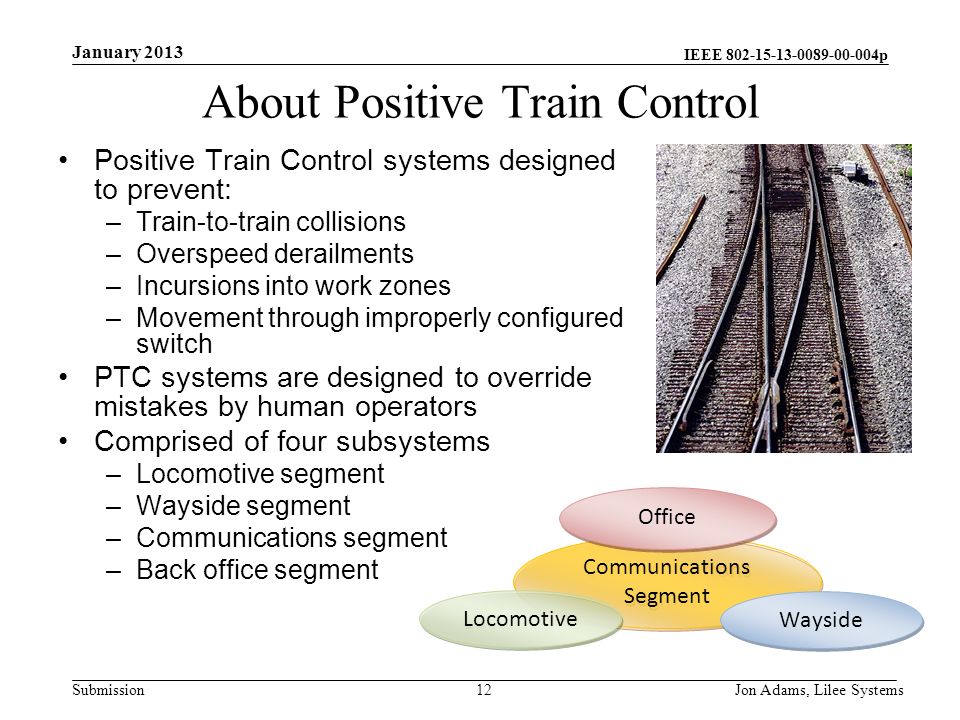 January 2013

IEEE 802-15-13-0089-00-004p

About Positive Train Control

• Positive Train Control systems designed to prevent:
– Train-to-train collisions
– Overspeed derailments
– Incursions into work zones
– Movement through improperly configured switch
• PTC systems are designed to override mistakes by human operators
• Comprised of four subsystems
– Locomotive segment
– Wayside segment
– Communications segment
– Back office segment

Office
Communications Segment
Locomotive
Wayside

Submission

12

Jon Adams, Lilee Systems